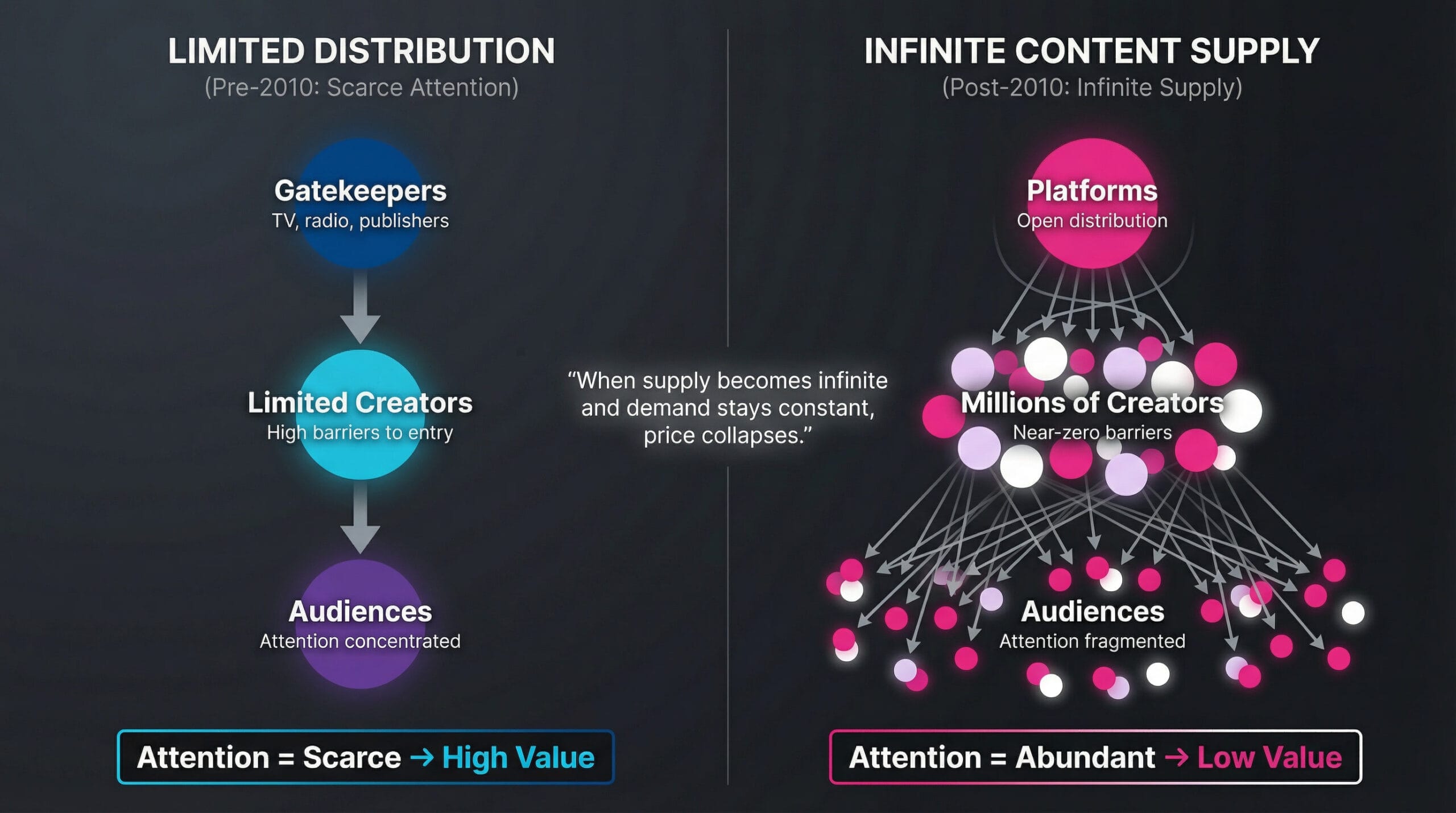 LIMITED DISTRIBUTION
(Pre-2010: Scarce Attention)

Gatekeepers
TV, radio, publishers

Limited Creators
High barriers to entry

Audiences
Attention concentrated

Attention = Scarce → High Value

“When supply becomes infinite and demand stays constant, price collapses.”

INFINITE CONTENT SUPPLY
(Post-2010: Infinite Supply)

Platforms
Open distribution

Millions of Creators
Near-zero barriers

Audiences
Attention fragmented

Attention = Abundant → Low Value